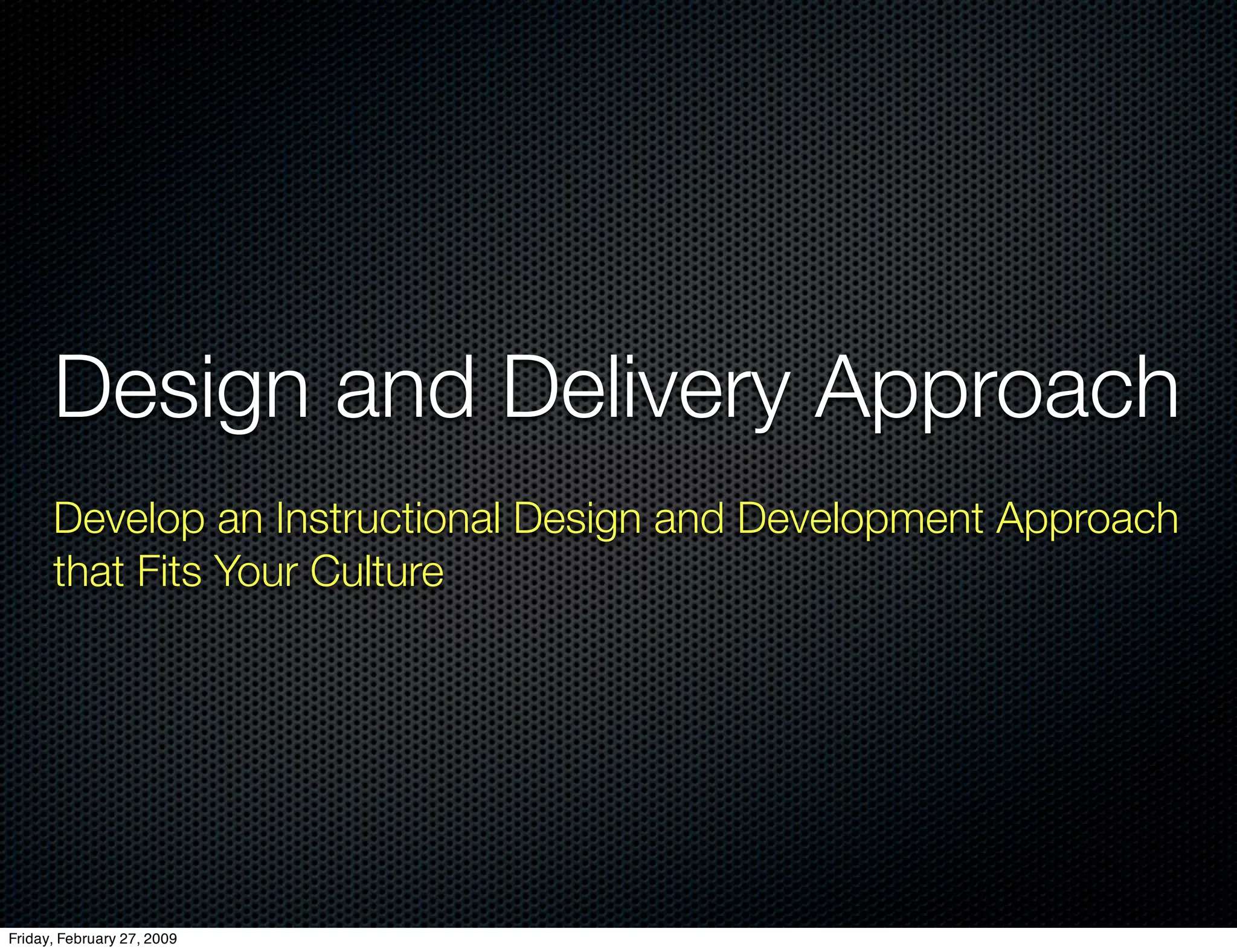 Design and Delivery Approach

Develop an Instructional Design and Development Approach that Fits Your Culture

Friday, February 27, 2009